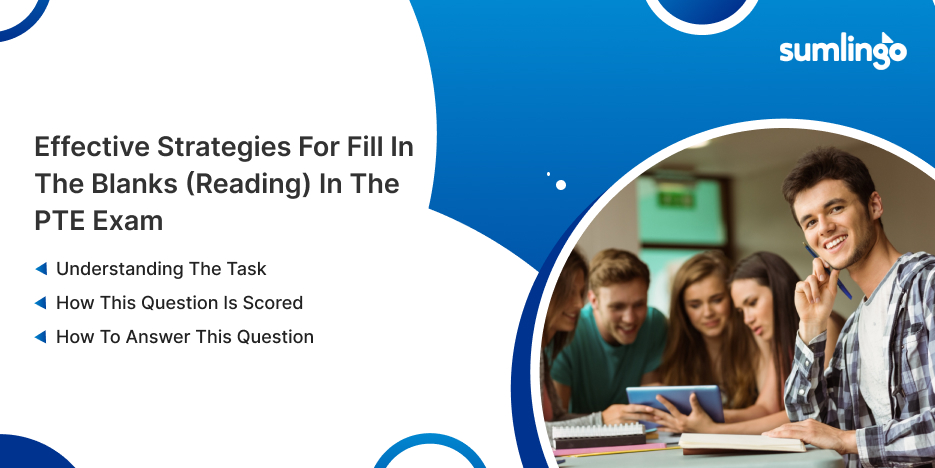 sumlingo

Effective Strategies For Fill In The Blanks (Reading) In The PTE Exam

Understanding The Task

How This Question Is Scored

How To Answer This Question